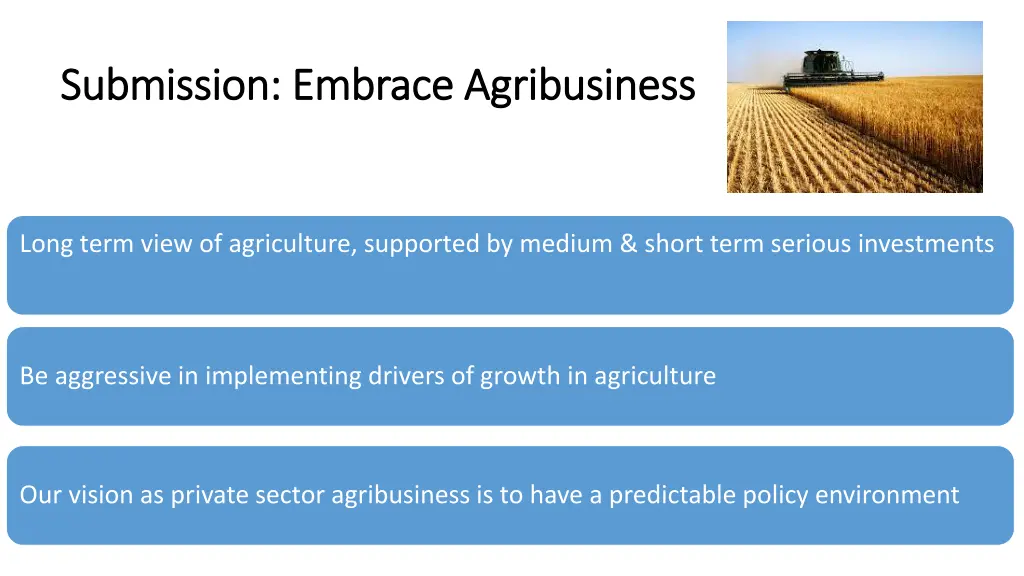 Submission: Embrace Agribusiness

Long term view of agriculture, supported by medium & short term serious investments

Be aggressive in implementing drivers of growth in agriculture

Our vision as private sector agribusiness is to have a predictable policy environment